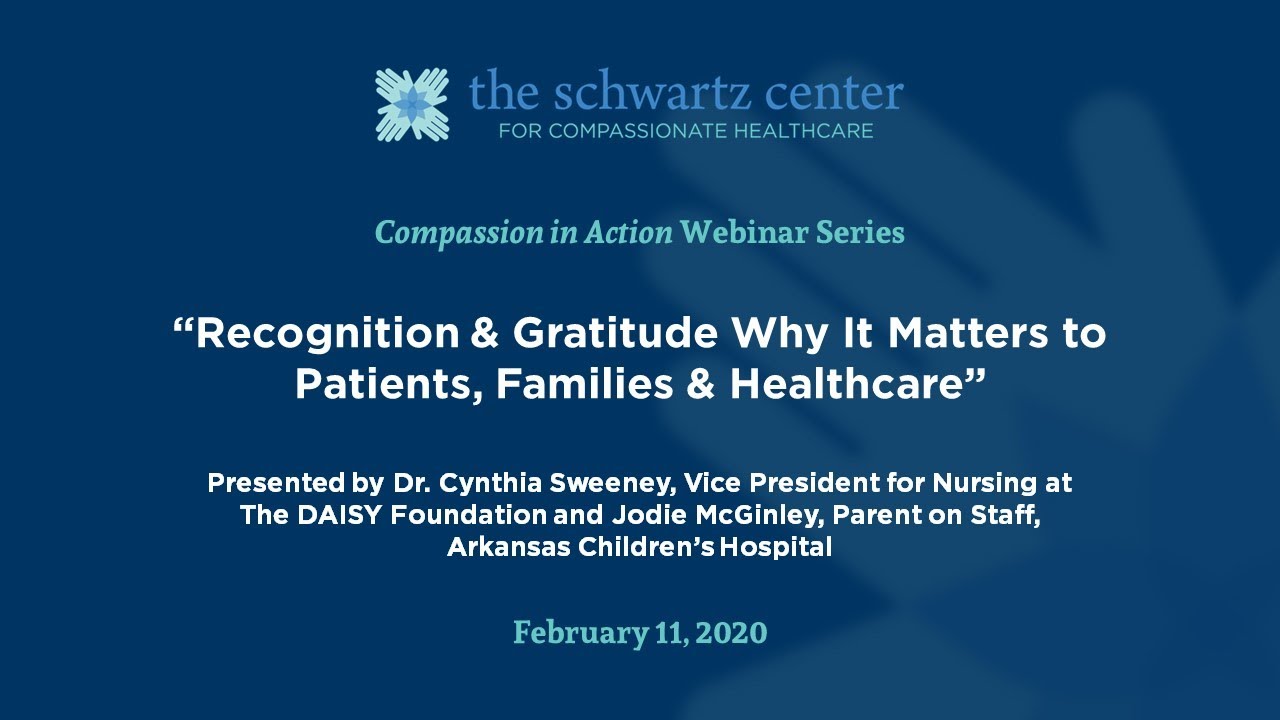 the schwartz center
FOR COMPASSIONATE HEALTHCARE

Compassion in Action Webinar Series

“Recognition & Gratitude Why It Matters to Patients, Families & Healthcare”

Presented by Dr. Cynthia Sweeney, Vice President for Nursing at The DAISY Foundation and Jodie McGinley, Parent on Staff, Arkansas Children’s Hospital

February 11, 2020